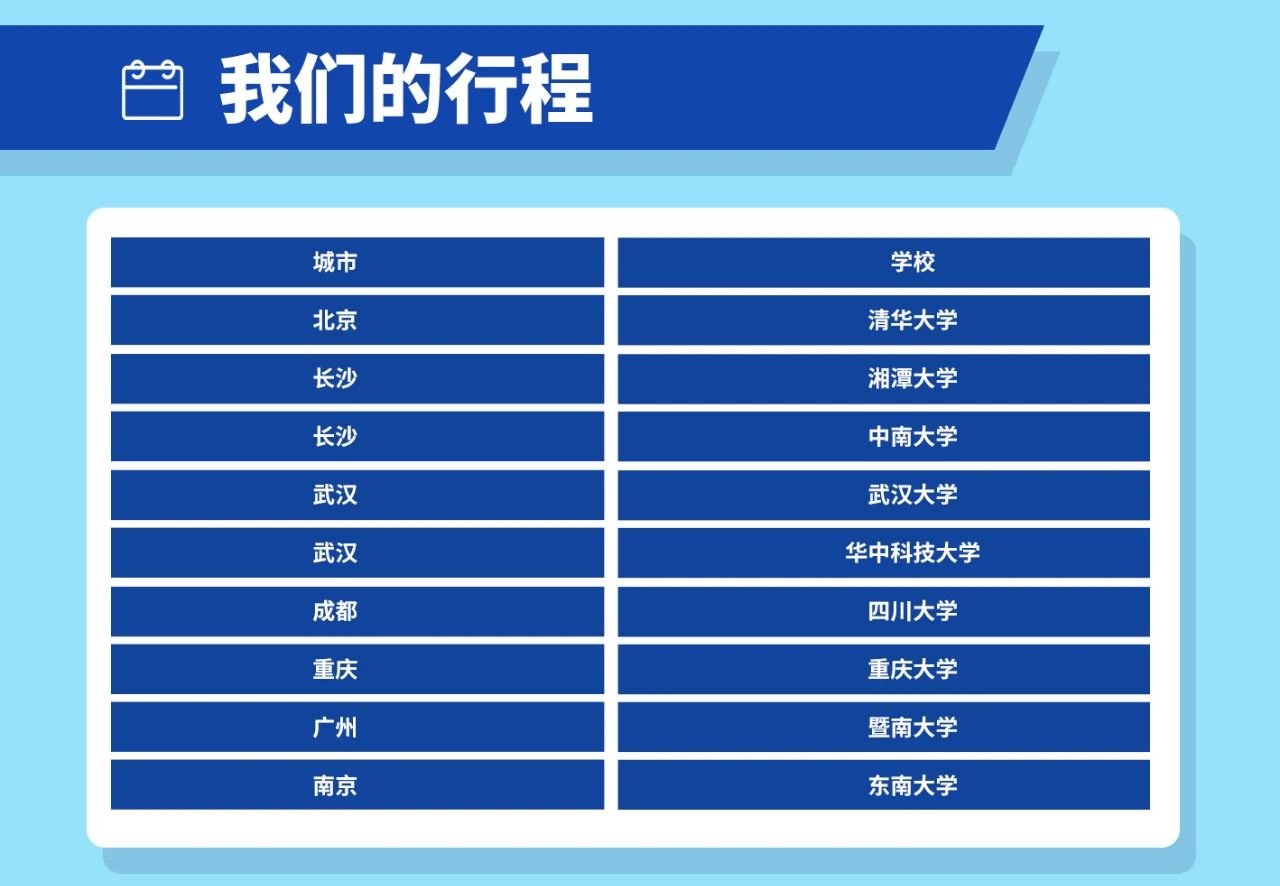 我们的行程

| 城市 | 学校 |
|---|---|
| 北京 | 清华大学 |
| 长沙 | 湘潭大学 |
| 长沙 | 中南大学 |
| 武汉 | 武汉大学 |
| 武汉 | 华中科技大学 |
| 成都 | 四川大学 |
| 重庆 | 重庆大学 |
| 广州 | 暨南大学 |
| 南京 | 东南大学 |